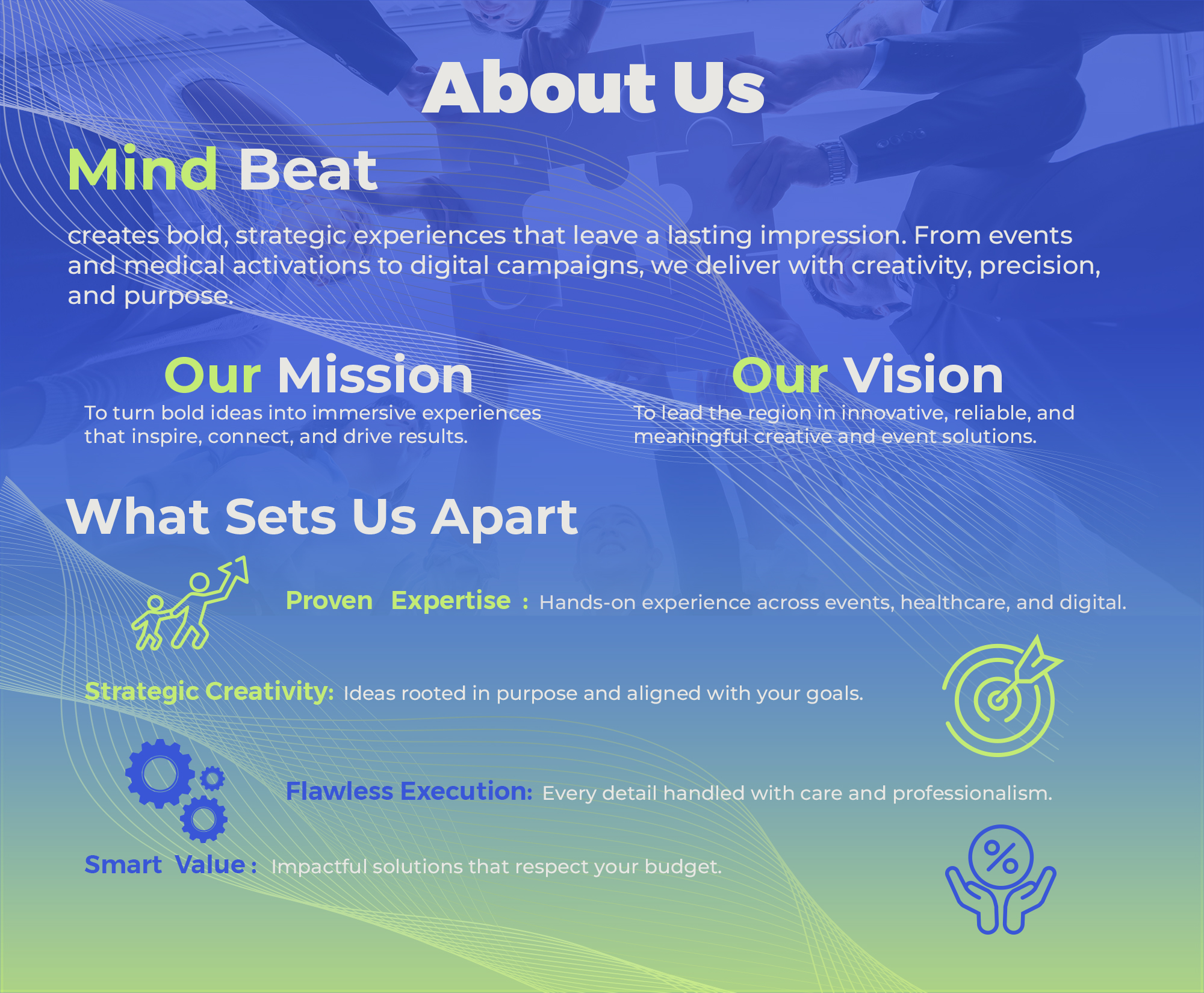 About Us

Mind Beat

creates bold, strategic experiences that leave a lasting impression. From events and medical activations to digital campaigns, we deliver with creativity, precision, and purpose.

Our Mission

To turn bold ideas into immersive experiences that inspire, connect, and drive results.

Our Vision

To lead the region in innovative, reliable, and meaningful creative and event solutions.

What Sets Us Apart

Proven Expertise : Hands-on experience across events, healthcare, and digital.

Strategic Creativity: Ideas rooted in purpose and aligned with your goals.

Flawless Execution: Every detail handled with care and professionalism.

Smart Value : Impactful solutions that respect your budget.